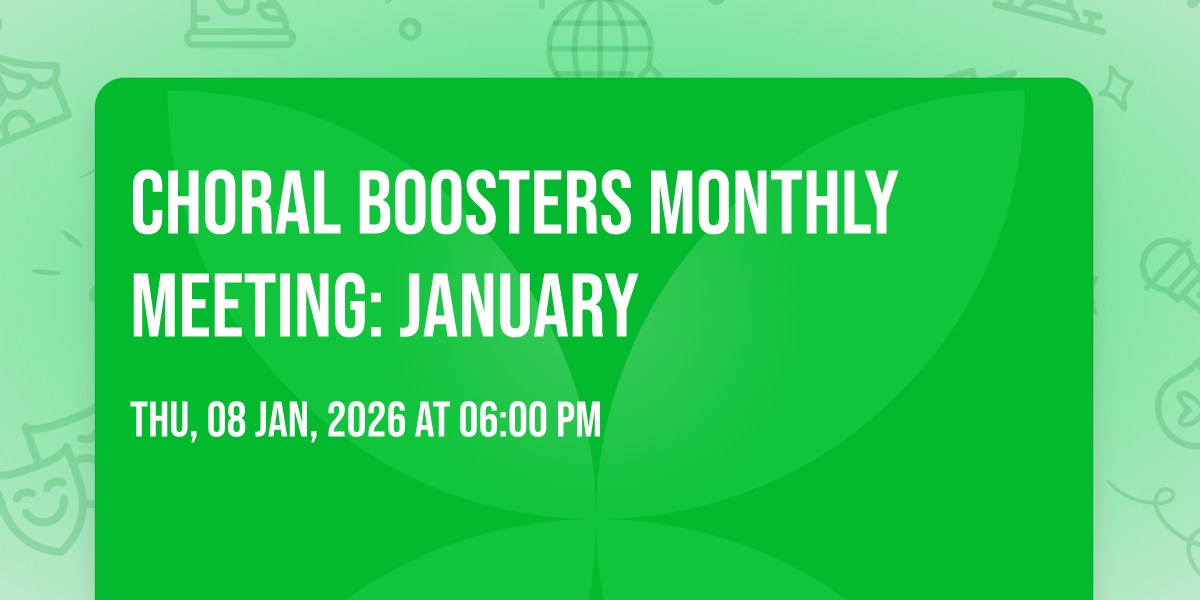 CHORAL BOOSTERS MONTHLY MEETING: JANUARY

THU, 08 JAN, 2026 AT 06:00 PM